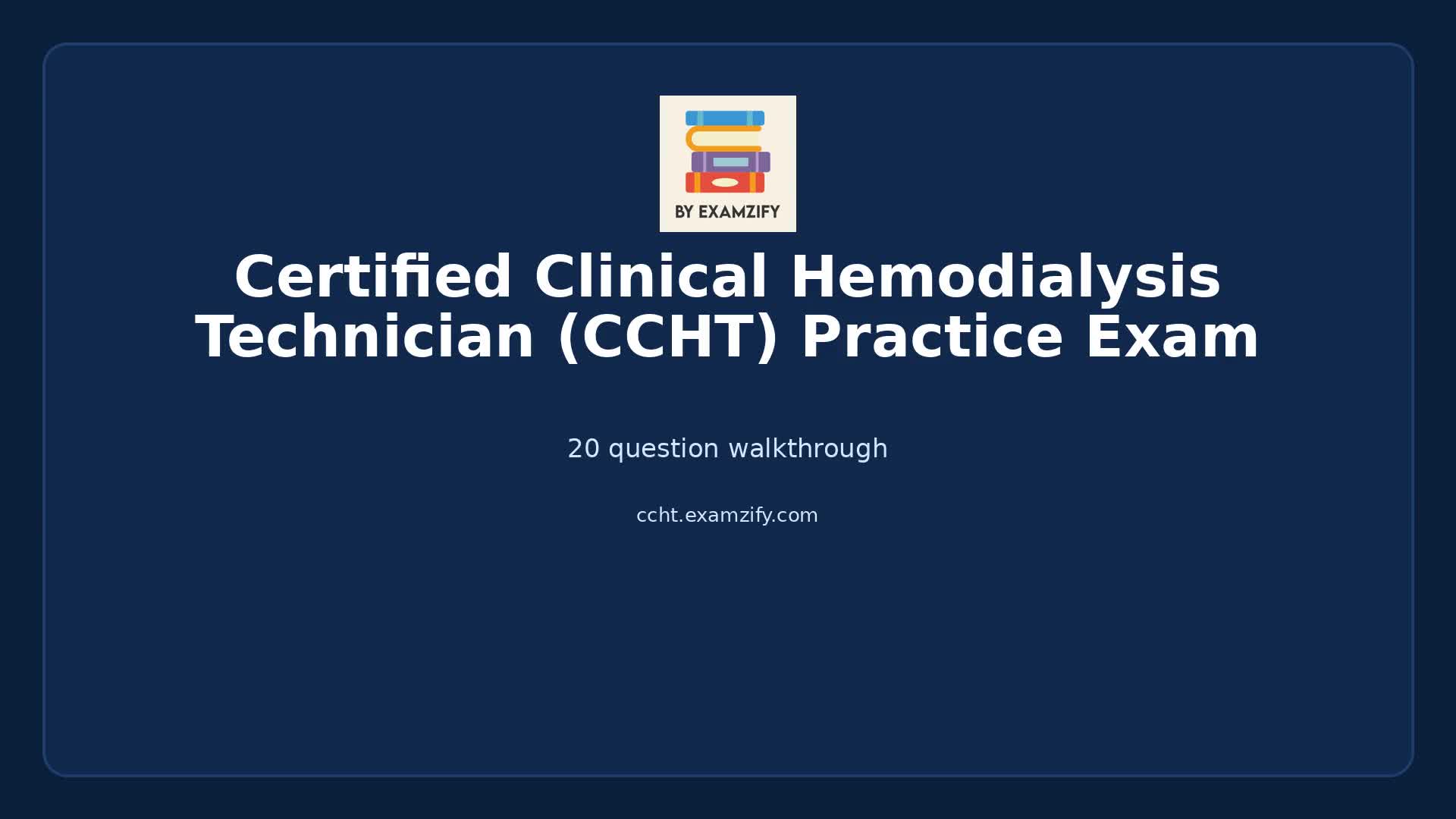 BY EXAMZIFY

Certified Clinical Hemodialysis Technician (CCHT) Practice Exam

20 question walkthrough

ccht.examzify.com